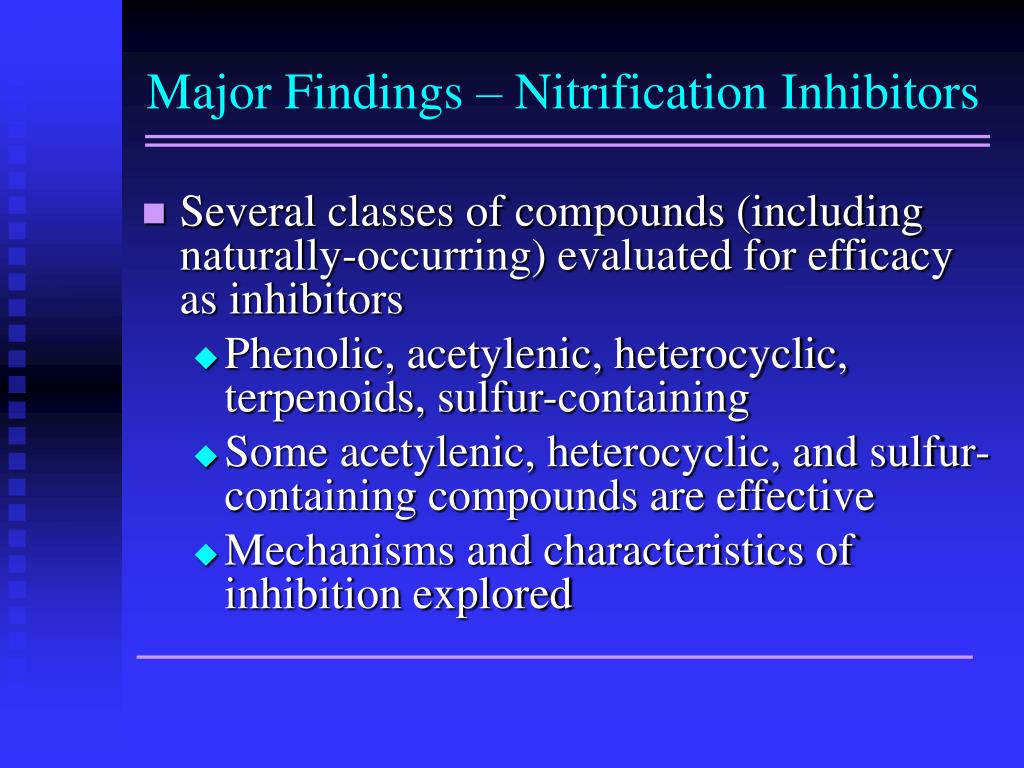 Major Findings – Nitrification Inhibitors

Several classes of compounds (including naturally-occurring) evaluated for efficacy as inhibitors

Phenolic, acetylenic, heterocyclic, terpenoids, sulfur-containing

Some acetylenic, heterocyclic, and sulfur-containing compounds are effective

Mechanisms and characteristics of inhibition explored